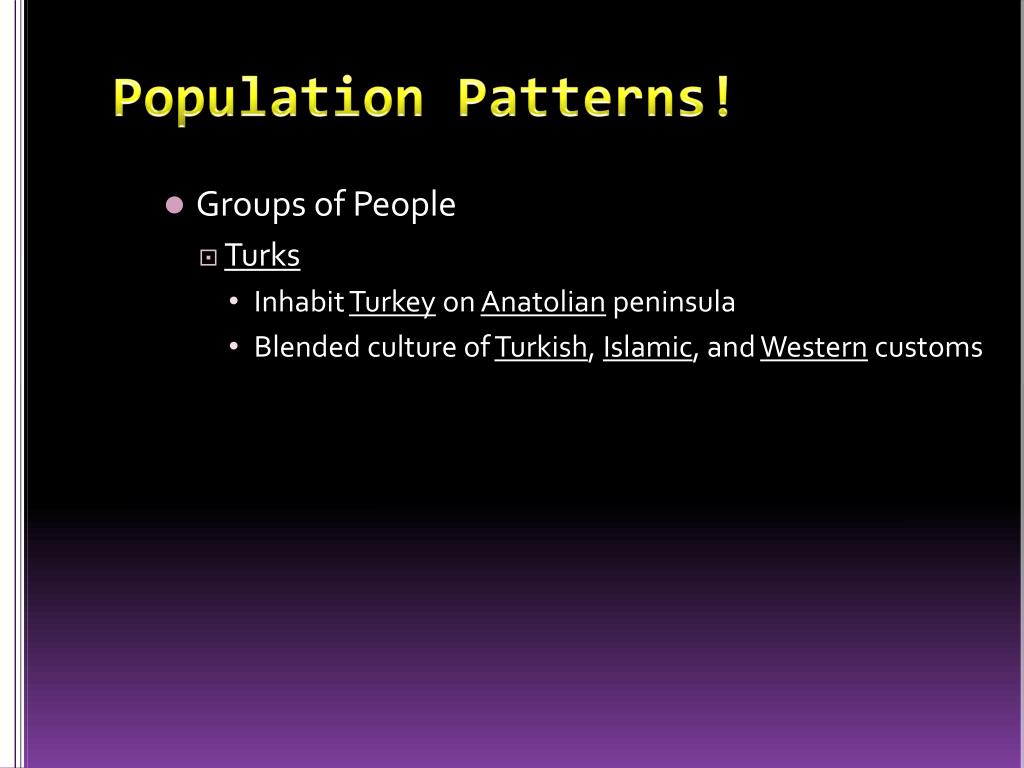 Population Patterns!

Groups of People

Turks

Inhabit Turkey on Anatolian peninsula

Blended culture of Turkish, Islamic, and Western customs